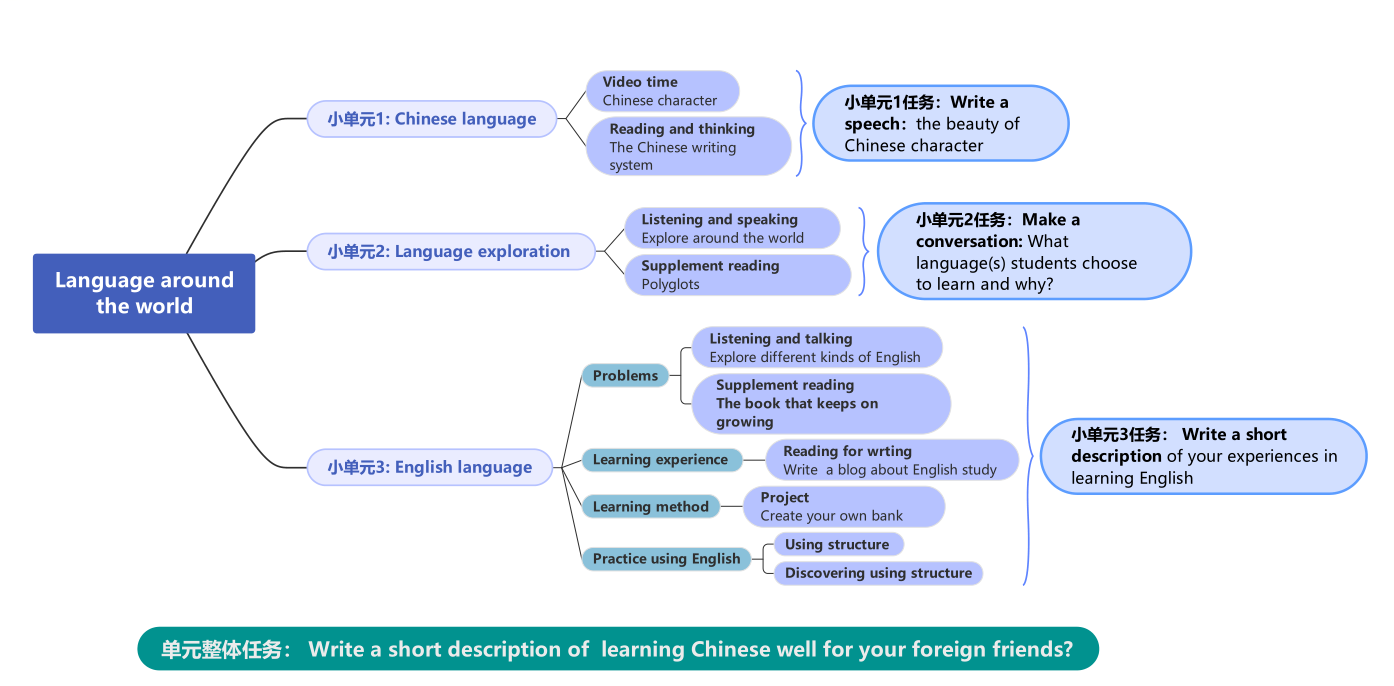 Language around the world

小单元1: Chinese language

Video time
Chinese character

Reading and thinking
The Chinese writing system

小单元1任务：Write a speech：the beauty of Chinese character

小单元2: Language exploration

Listening and speaking
Explore around the world

Supplement reading
Polyglots

小单元2任务：Make a conversation: What language(s) students choose to learn and why?

小单元3: English language

Problems

Listening and talking
Explore different kinds of English

Supplement reading
The book that keeps on growing

Learning experience

Reading for wrting
Write a blog about English study

Learning method

Project
Create your own bank

Practice using English

Using structure

Discovering using structure

小单元3任务： Write a short description of your experiences in learning English

单元整体任务： Write a short description of learning Chinese well for your foreign friends?